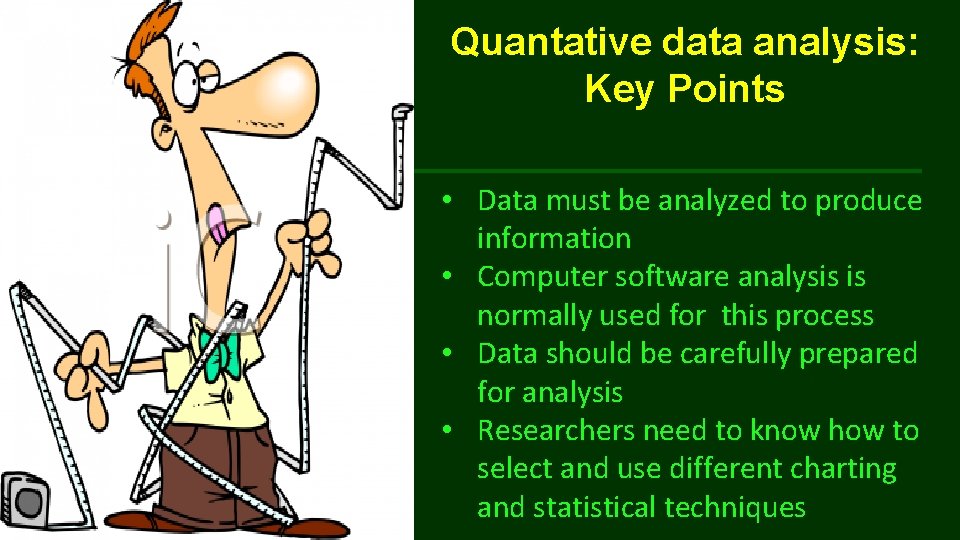 Quantative data analysis: Key Points

• Data must be analyzed to produce information
• Computer software analysis is normally used for this process
• Data should be carefully prepared for analysis
• Researchers need to know how to select and use different charting and statistical techniques